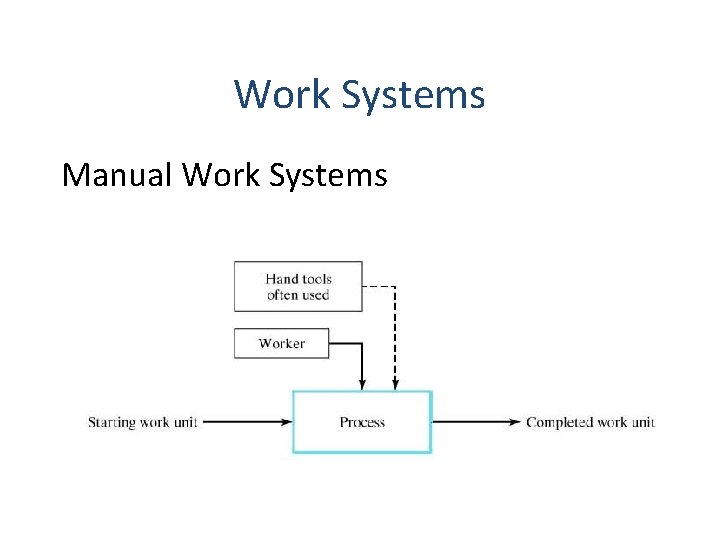 Work Systems

Manual Work Systems

Hand tools often used

Worker

Starting work unit

Process

Completed work unit